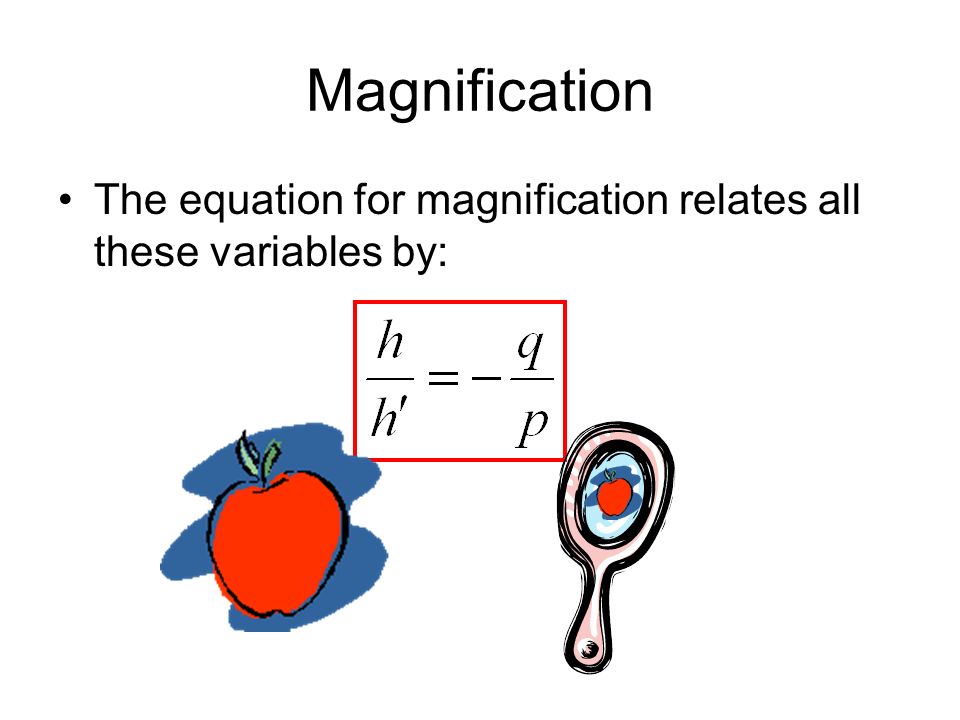 Magnification

• The equation for magnification relates all these variables by:

$\frac{h}{h'} = -\frac{q}{p}$